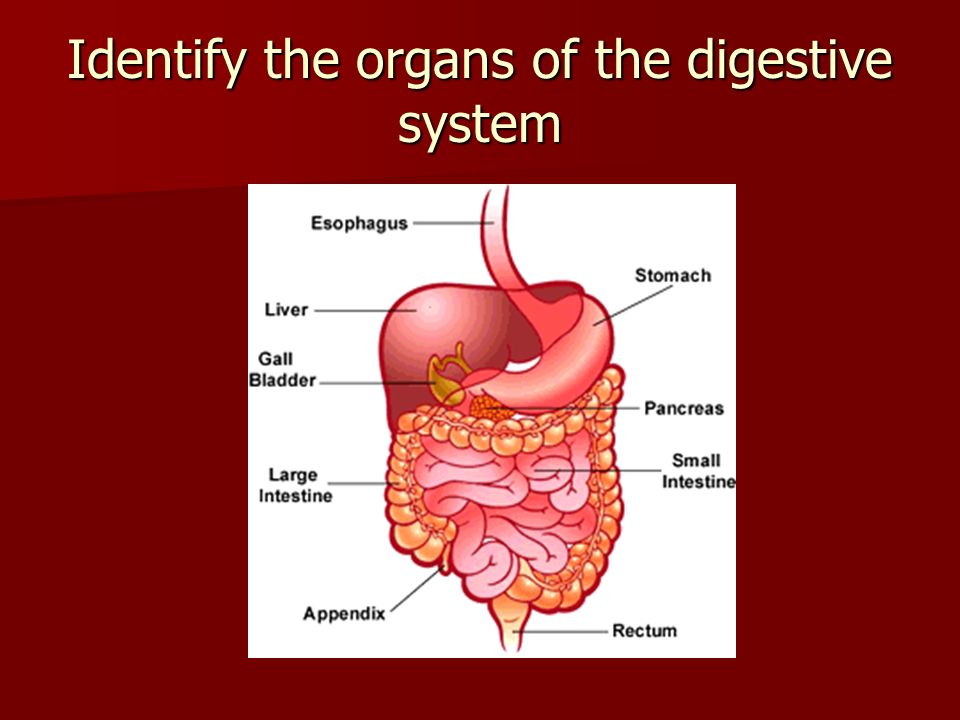 Identify the organs of the digestive system

Esophagus
Stomach
Liver
Gall Bladder
Pancreas
Large Intestine
Small Intestine
Appendix
Rectum